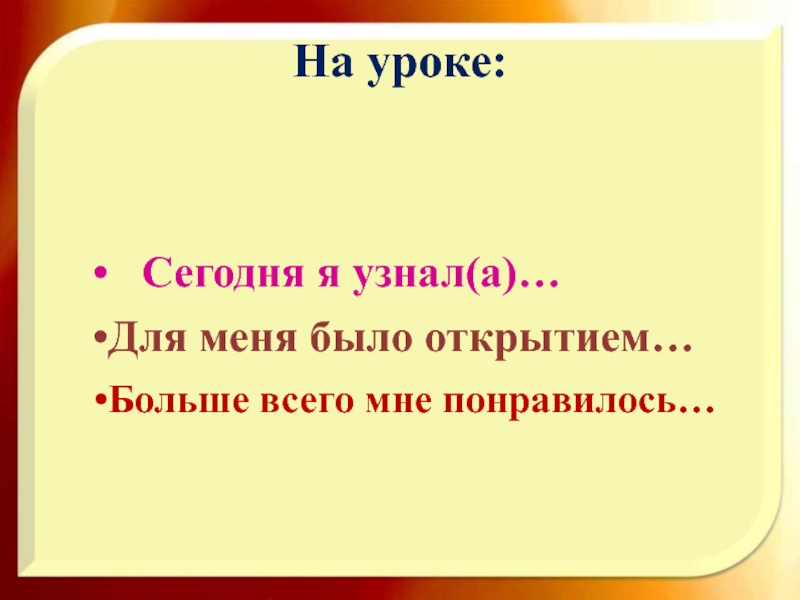 На уроке:

• Сегодня я узнал(а)…

•Для меня было открытием…

•Больше всего мне понравилось…